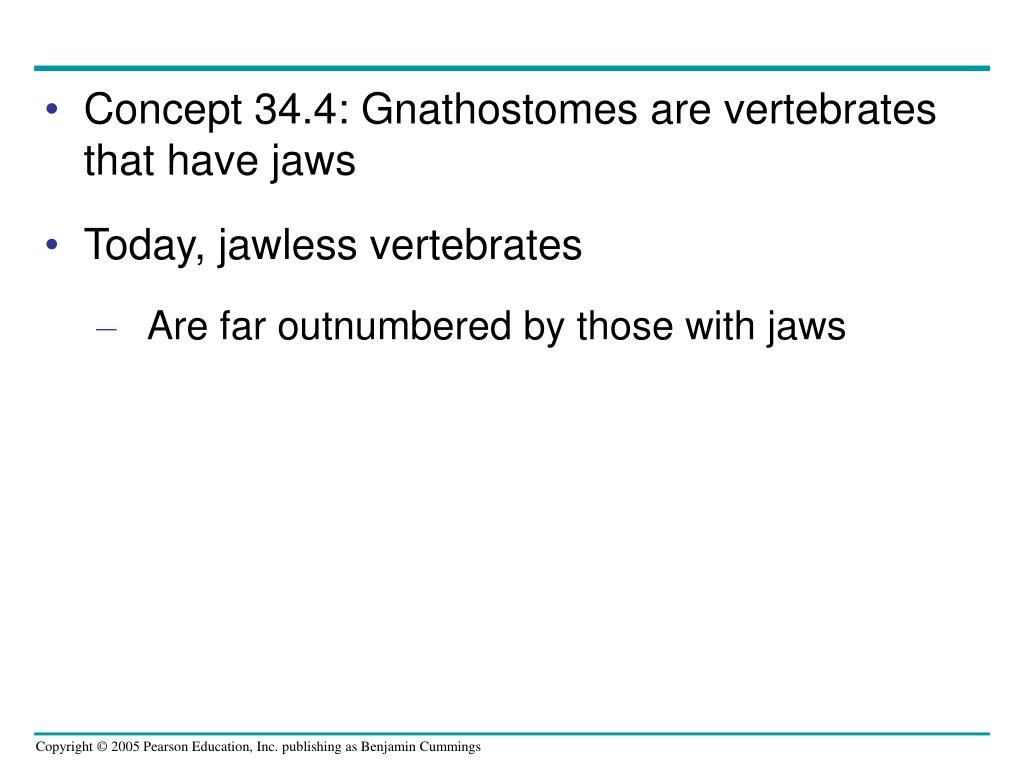 • Concept 34.4: Gnathostomes are vertebrates that have jaws

• Today, jawless vertebrates

– Are far outnumbered by those with jaws

Copyright © 2005 Pearson Education, Inc. publishing as Benjamin Cummings